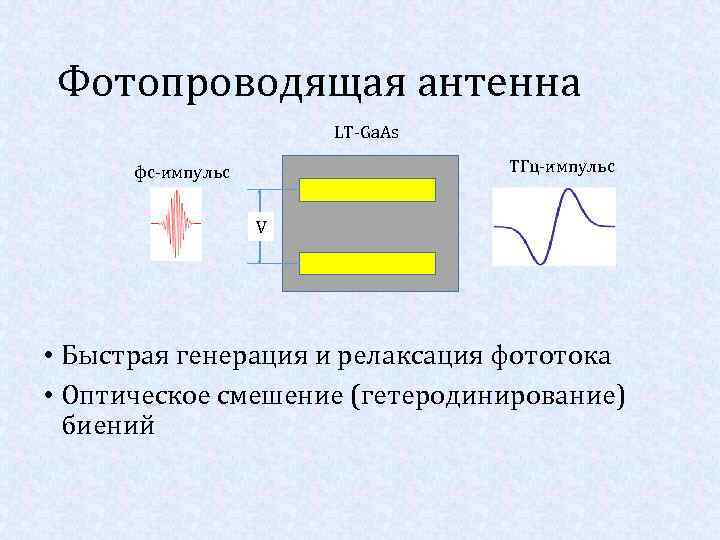 Фотопроводящая антенна

LT-GaAs

фс-импульс

ТГц-импульс

V

• Быстрая генерация и релаксация фототока

• Оптическое смешение (гетеродинирование) биений